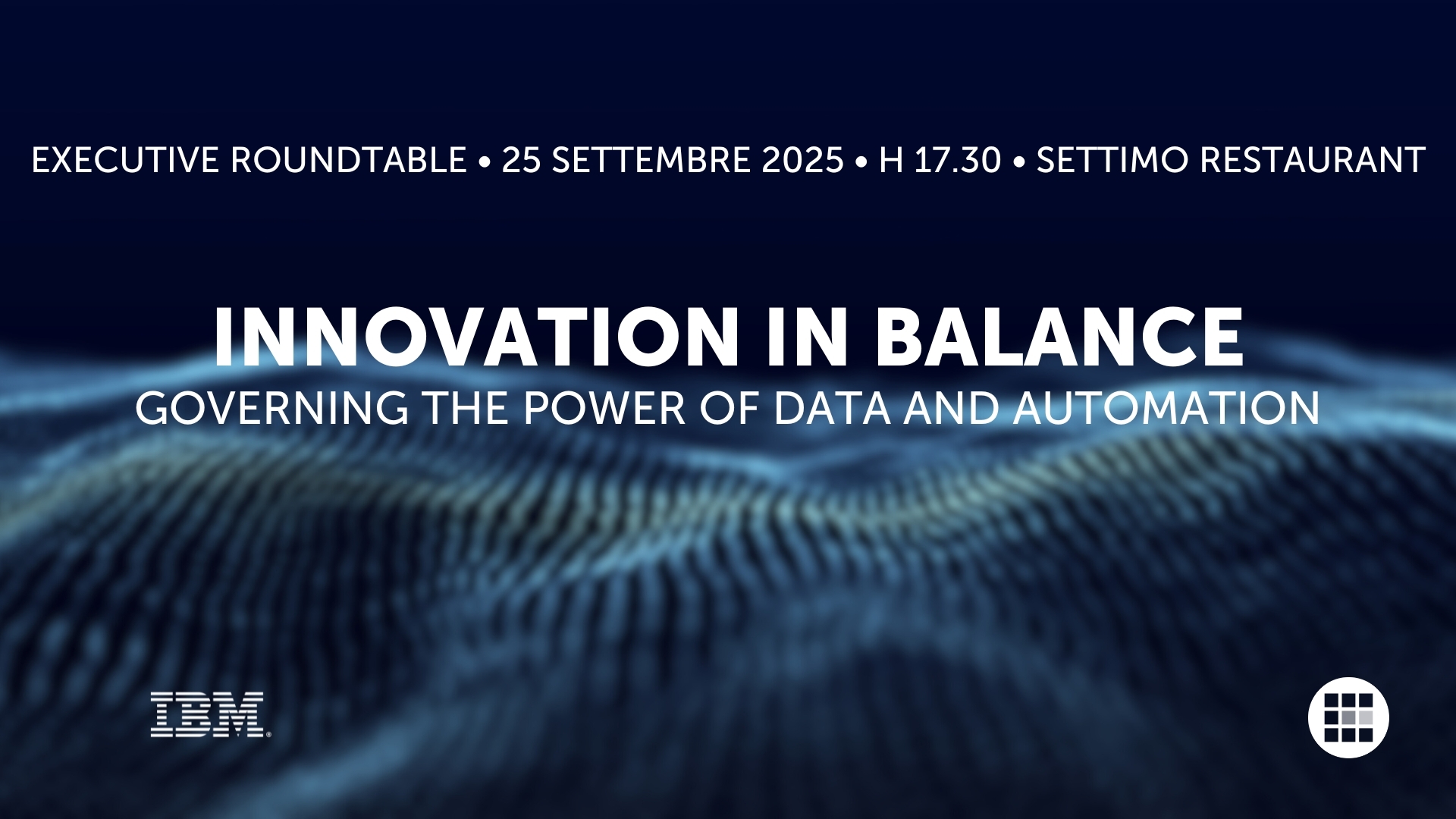 EXECUTIVE ROUNDTABLE • 25 SETTEMBRE 2025 • H 17.30 • SETTIMO RESTAURANT

INNOVATION IN BALANCE
GOVERNING THE POWER OF DATA AND AUTOMATION

IBM